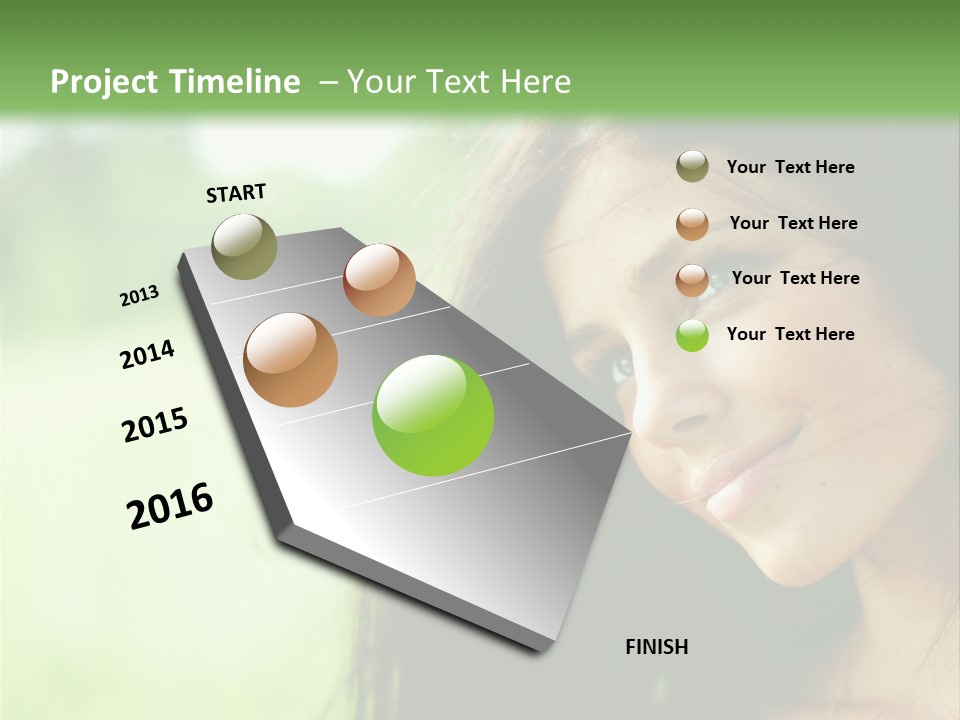 Project Timeline – Your Text Here

START

2013

2014

2015

2016

FINISH

Your Text Here

Your Text Here

Your Text Here

Your Text Here